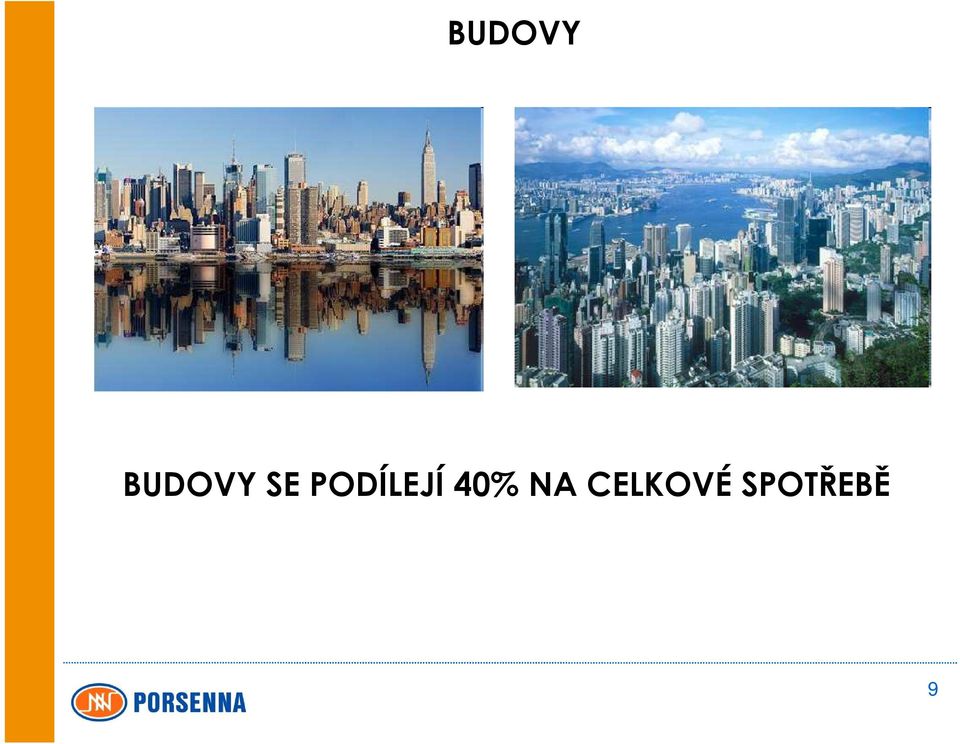 BUDOVY

BUDOVY SE PODÍLEJÍ 40% NA CELKOVÉ SPOTŘEBĚ

PORSENNA

9